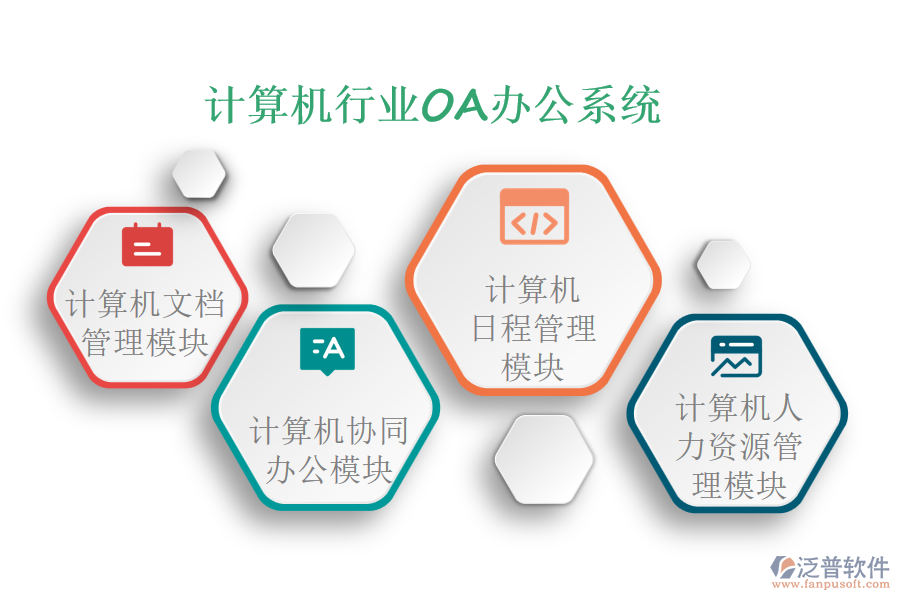 计算机行业OA办公系统

计算机文档管理模块

计算机协同办公模块

计算机日程管理模块

计算机人力资源管理模块

泛普软件
www.fanpusoft.com